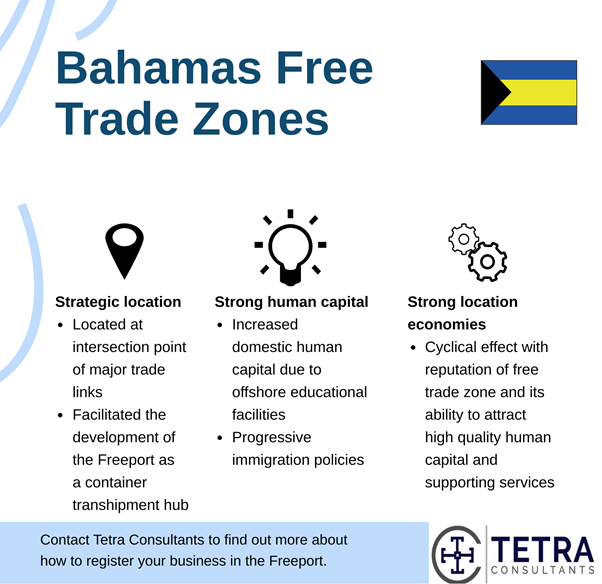 Bahamas Free Trade Zones

Strategic location
- Located at intersection point of major trade links
- Facilitated the development of the Freeport as a container transhipment hub

Strong human capital
- Increased domestic human capital due to offshore educational facilities
- Progressive immigration policies

Strong location economies
- Cyclical effect with reputation of free trade zone and its ability to attract high quality human capital and supporting services

Contact Tetra Consultants to find out more about how to register your business in the Freeport.

TETRA
CONSULTANTS